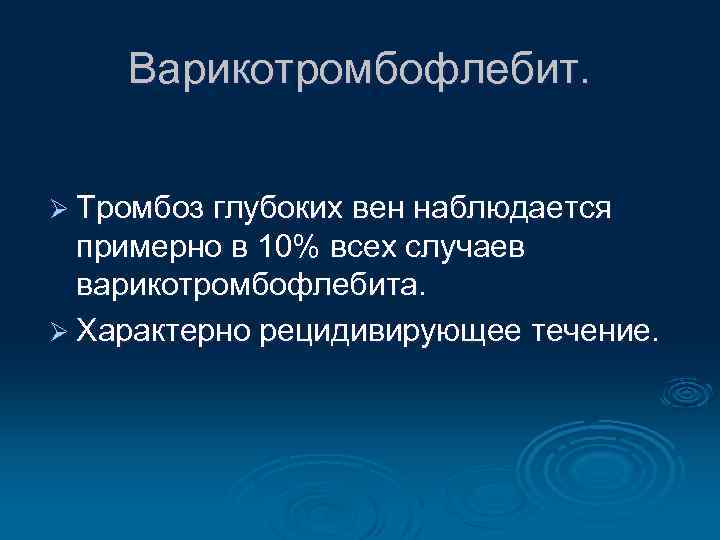 Варикотромбофлебит.

➢ Тромбоз глубоких вен наблюдается примерно в 10% всех случаев варикотромбофлебита.

➢ Характерно рецидивирующее течение.